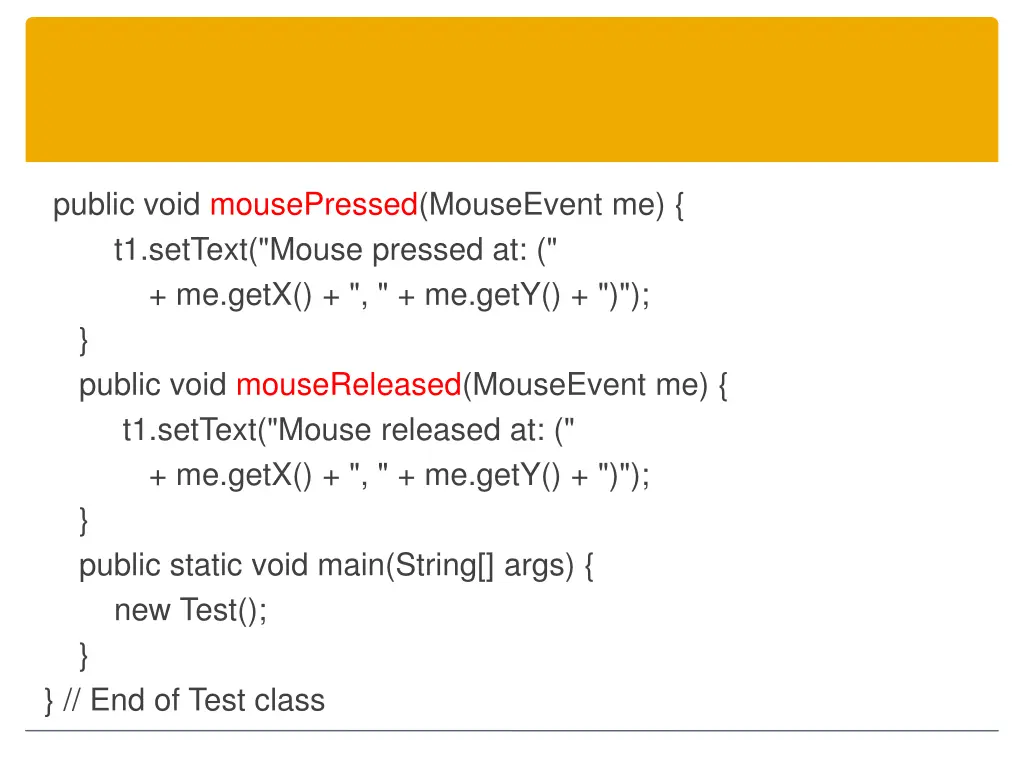 public void mousePressed(MouseEvent me) {
t1.setText("Mouse pressed at: ("
+ me.getX() + ", " + me.getY() + ")");
}
public void mouseReleased(MouseEvent me) {
t1.setText("Mouse released at: ("
+ me.getX() + ", " + me.getY() + ")");
}
public static void main(String[] args) {
new Test();
}
} // End of Test class